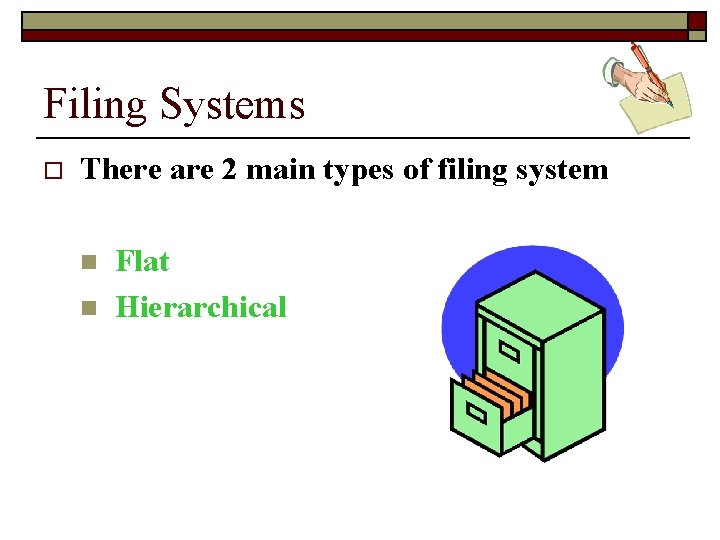 Filing Systems

There are 2 main types of filing system

Flat
Hierarchical